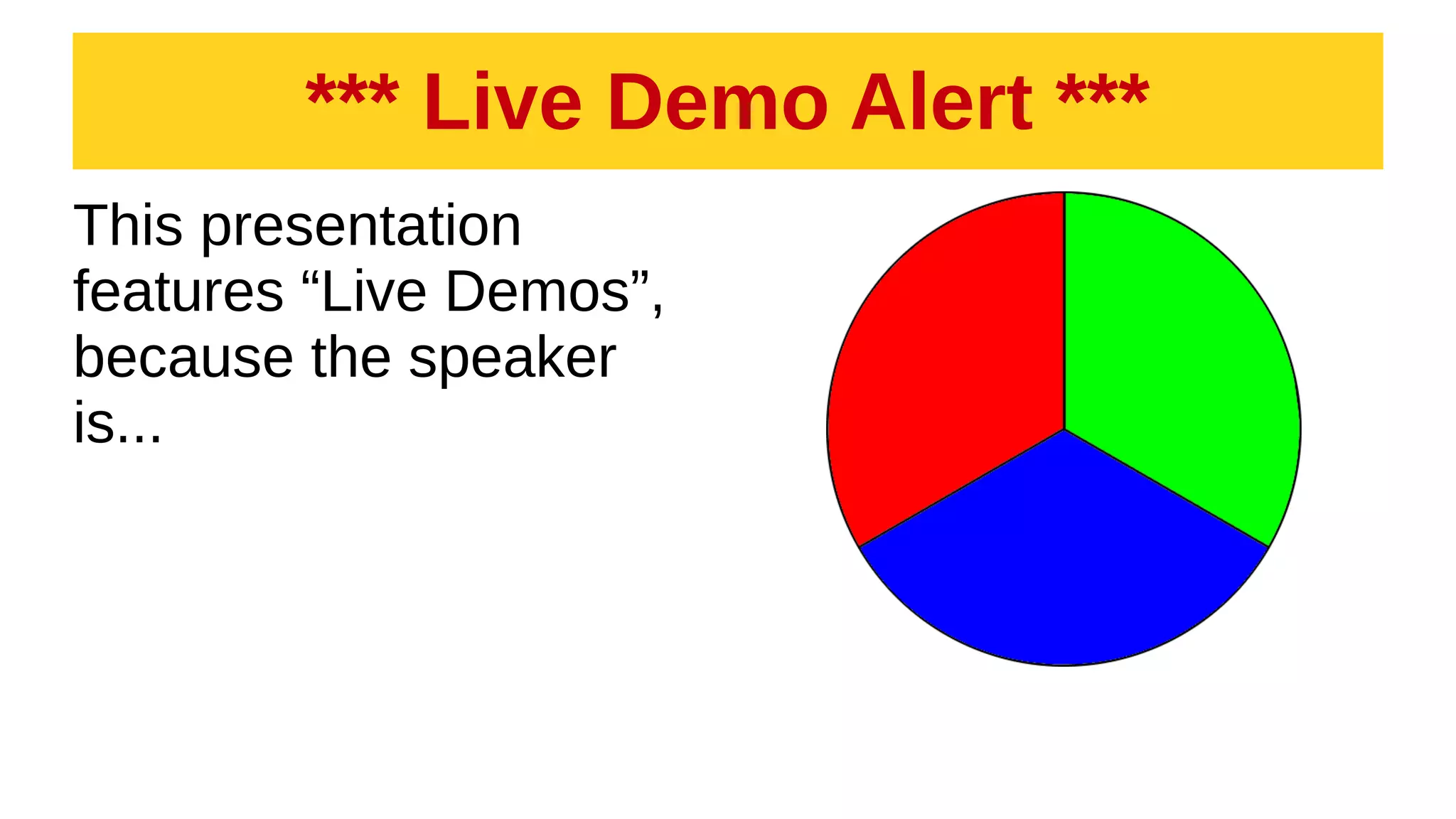 *** Live Demo Alert ***

This presentation features “Live Demos”, because the speaker is...